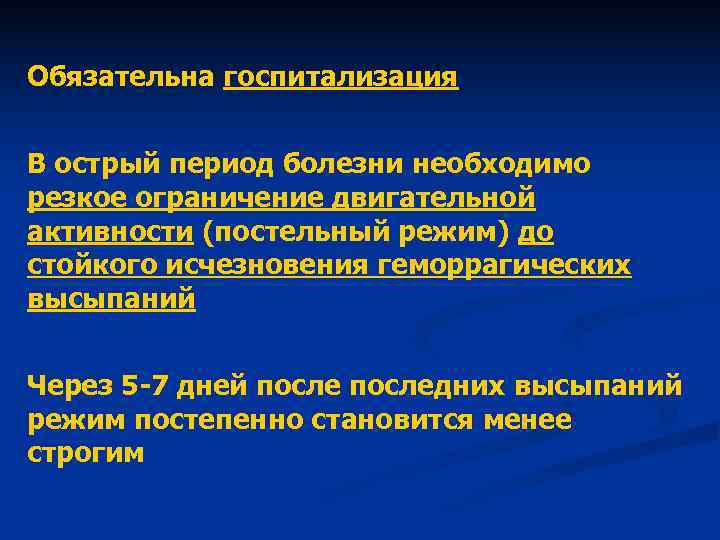 Обязательна госпитализация

В острый период болезни необходимо резкое ограничение двигательной активности (постельный режим) до стойкого исчезновения геморрагических высыпаний

Через 5-7 дней после последних высыпаний режим постепенно становится менее строгим